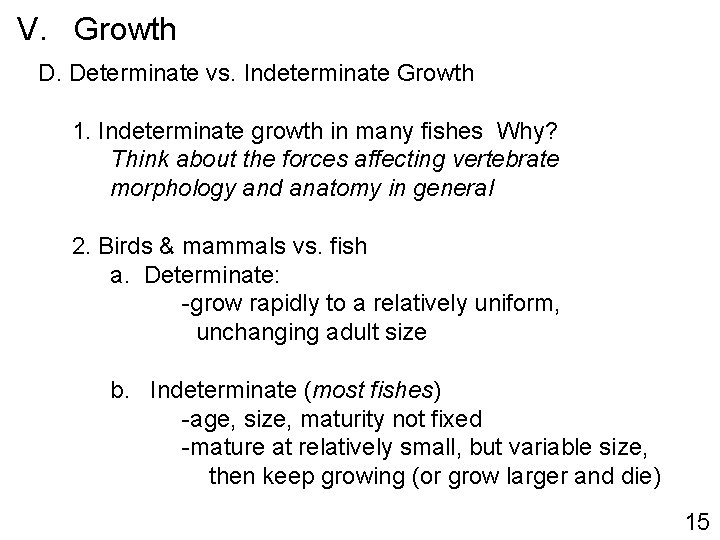 V. Growth

D. Determinate vs. Indeterminate Growth

1. Indeterminate growth in many fishes Why?
Think about the forces affecting vertebrate morphology and anatomy in general

2. Birds & mammals vs. fish
a. Determinate:
-grow rapidly to a relatively uniform, unchanging adult size

b. Indeterminate (most fishes)
-age, size, maturity not fixed
-mature at relatively small, but variable size, then keep growing (or grow larger and die)

15